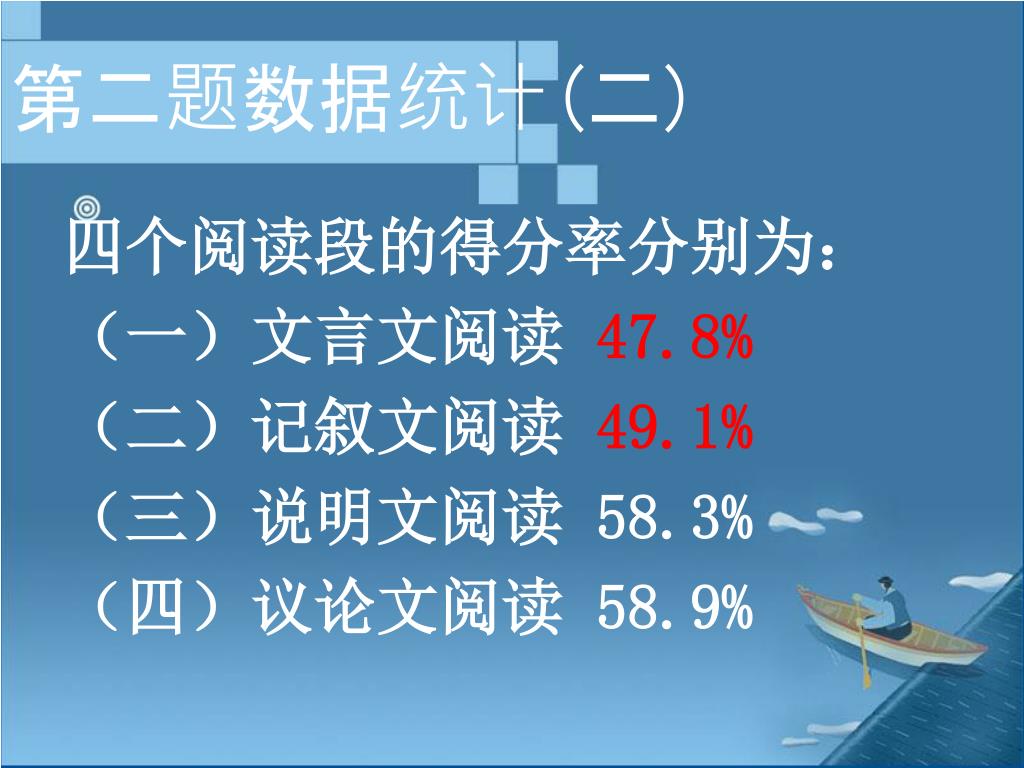 第二题数据统计(二)

四个阅读段的得分率分别为：
（一）文言文阅读 47.8%
（二）记叙文阅读 49.1%
（三）说明文阅读 58.3%
（四）议论文阅读 58.9%